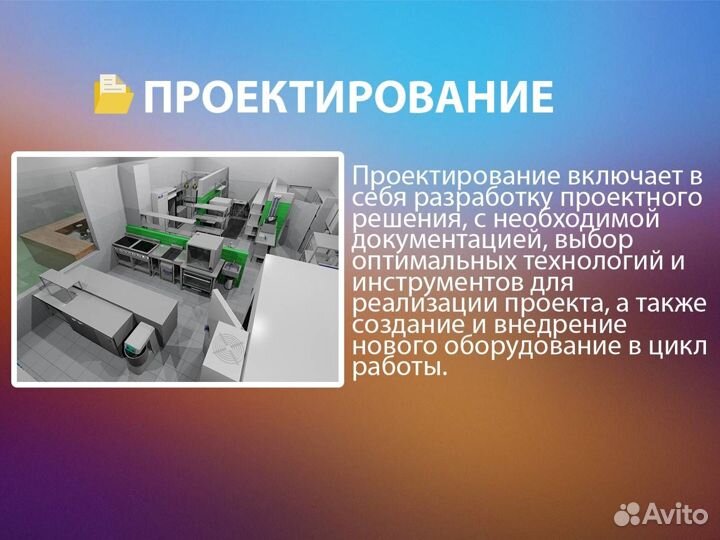 ПРОЕКТИРОВАНИЕ

Проектирование включает в себя разработку проектного решения, с необходимой документацией, выбор оптимальных технологий и инструментов для реализации проекта, а также создание и внедрение нового оборудование в цикл работы.

Avito